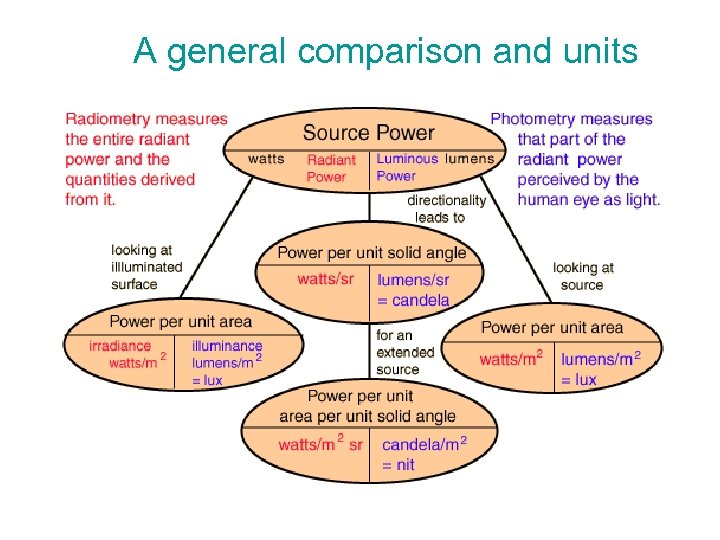 A general comparison and units

Radiometry measures the entire radiant power and the quantities derived from it.

Source Power

watts Radiant Power

Luminous Power lumens

Photometry measures that part of the radiant power perceived by the human eye as light.

directionality leads to

looking at illuminated surface

Power per unit solid angle

watts/sr

lumens/sr = candela

looking at source

Power per unit area

irradiance watts/m$^2$

illuminance lumens/m$^2$ = lux

for an extended source

Power per unit area

watts/m$^2$

lumens/m$^2$ = lux

Power per unit area per unit solid angle

watts/m$^2$ sr

candela/m$^2$ = nit